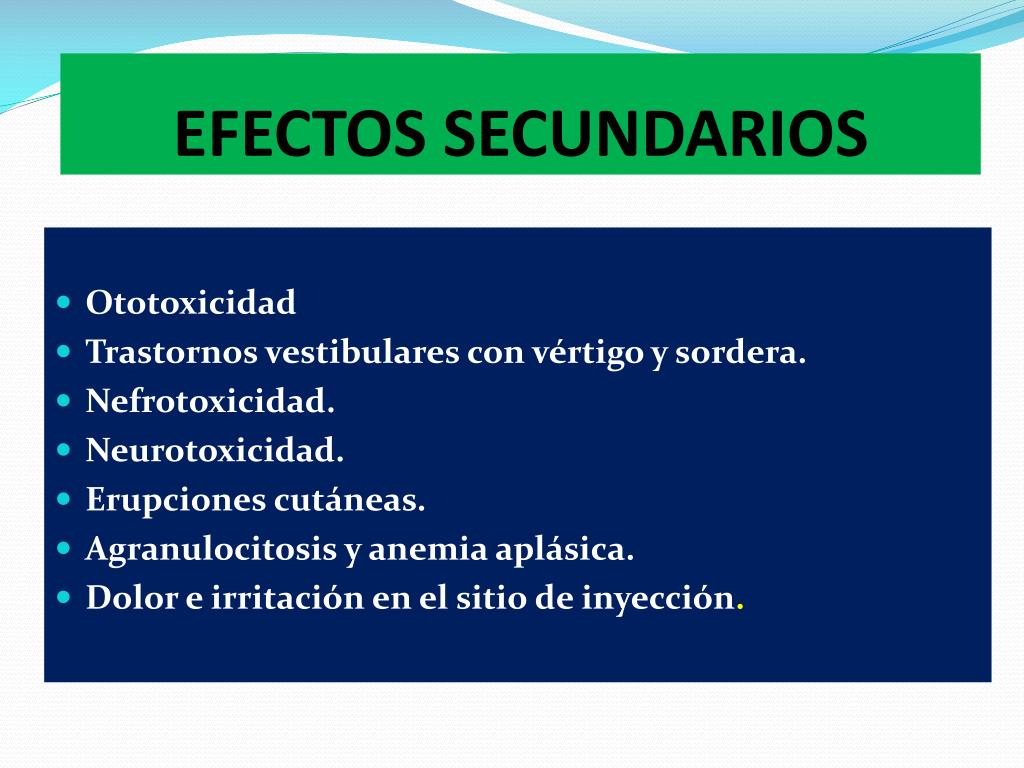 EFECTOS SECUNDARIOS

- Ototoxicidad
- Trastornos vestibulares con vértigo y sordera.
- Nefrotoxicidad.
- Neurotoxicidad.
- Erupciones cutáneas.
- Agranulocitosis y anemia aplásica.
- Dolor e irritación en el sitio de inyección.